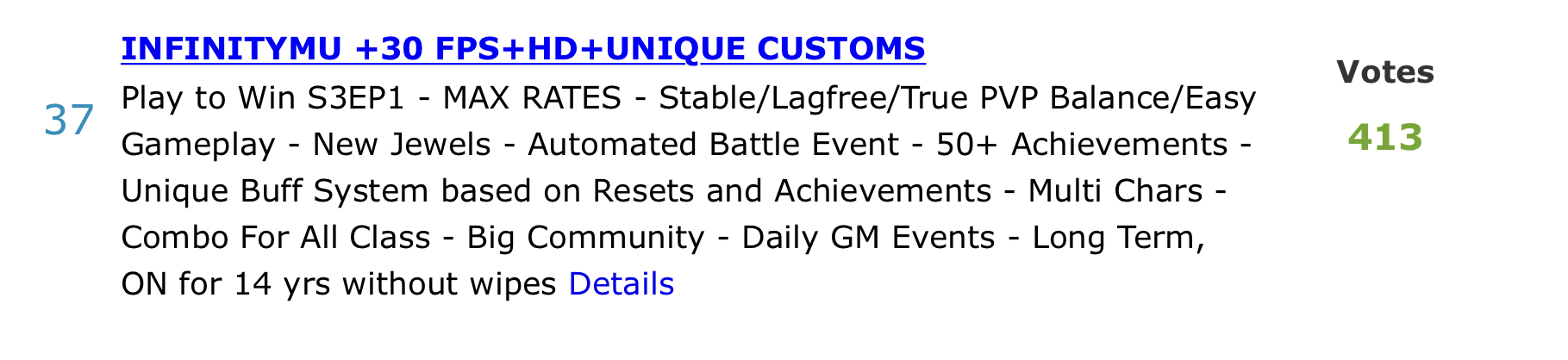 37

INFINITYMU +30 FPS+HD+UNIQUE CUSTOMS

Play to Win S3EP1 - MAX RATES - Stable/Lagfree/True PVP Balance/Easy Gameplay - New Jewels - Automated Battle Event - 50+ Achievements - Unique Buff System based on Resets and Achievements - Multi Chars - Combo For All Class - Big Community - Daily GM Events - Long Term, ON for 14 yrs without wipes Details

Votes
413